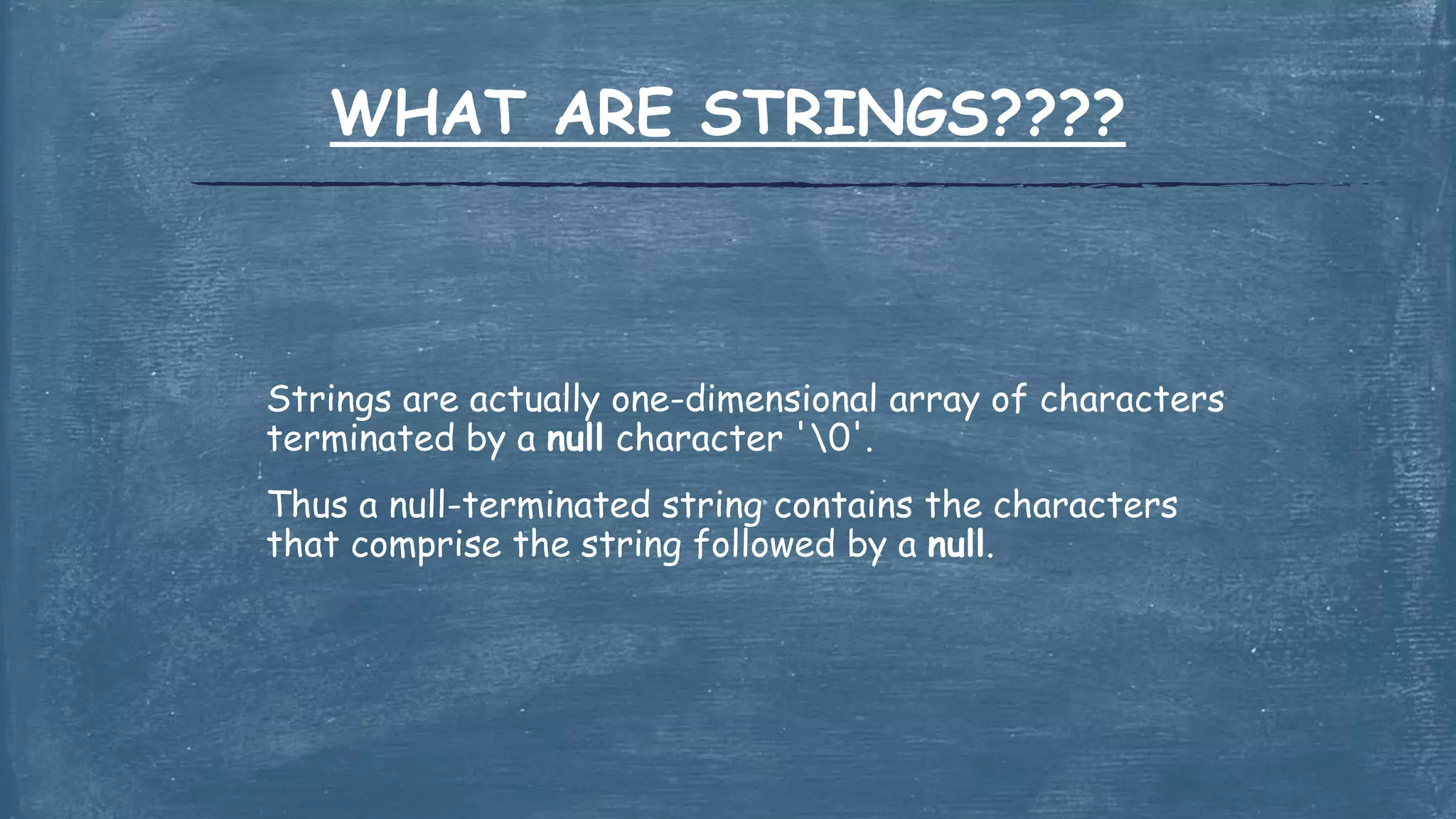 WHAT ARE STRINGS????

Strings are actually one-dimensional array of characters terminated by a null character '\0'.

Thus a null-terminated string contains the characters that comprise the string followed by a null.